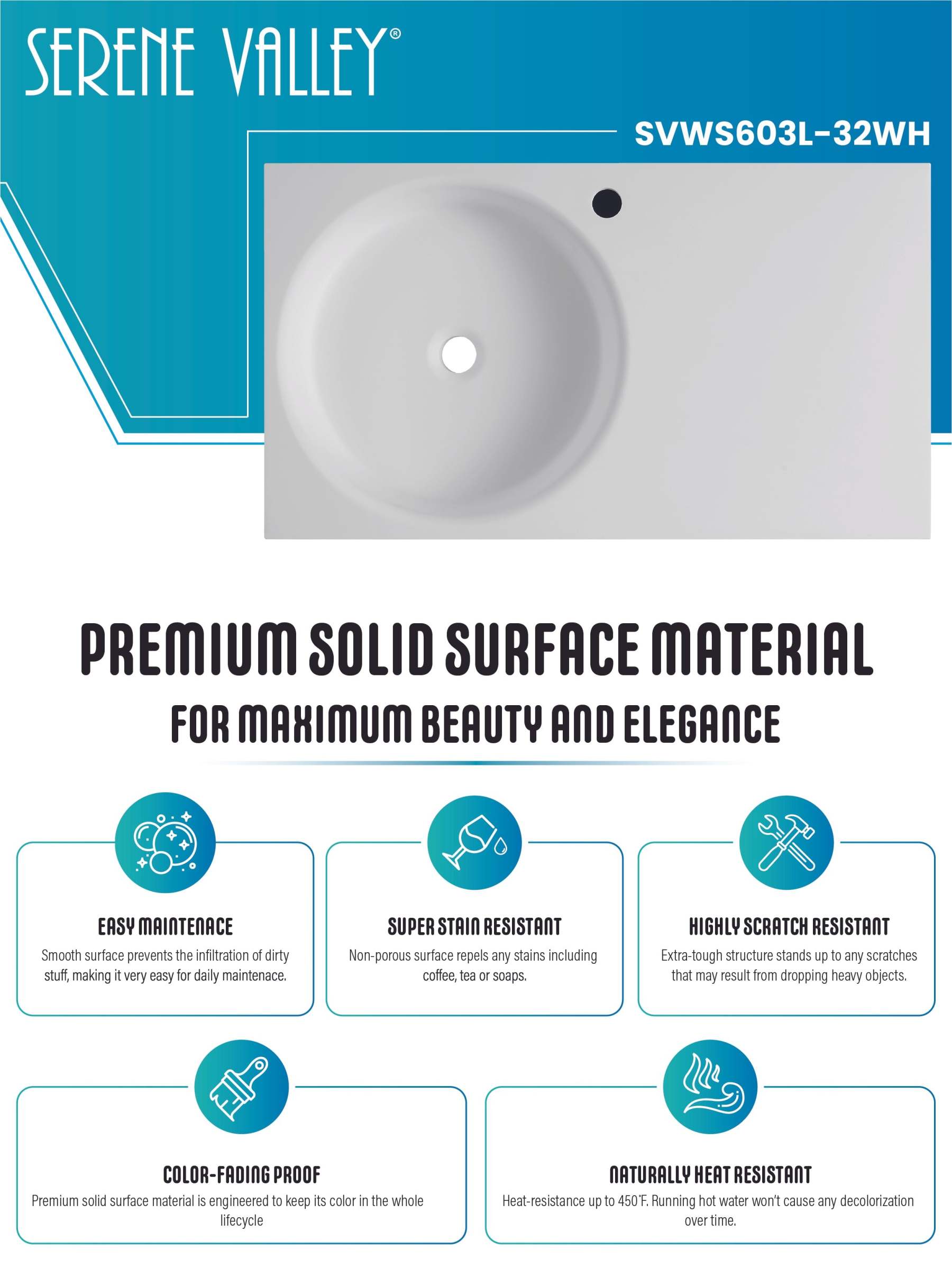 SERENE VALLEY®

SVWS603L-32WH

PREMIUM SOLID SURFACE MATERIAL

FOR MAXIMUM BEAUTY AND ELEGANCE

EASY MAINTENACE

Smooth surface prevents the infiltration of dirty stuff, making it very easy for daily maintenace.

SUPER STAIN RESISTANT

Non-porous surface repels any stains including coffee, tea or soaps.

HIGHLY SCRATCH RESISTANT

Extra-tough structure stands up to any scratches that may result from dropping heavy objects.

COLOR-FADING PROOF

Premium solid surface material is engineered to keep its color in the whole lifecycle

NATURALLY HEAT RESISTANT

Heat-resistance up to 450°F. Running hot water won't cause any decolorization over time.